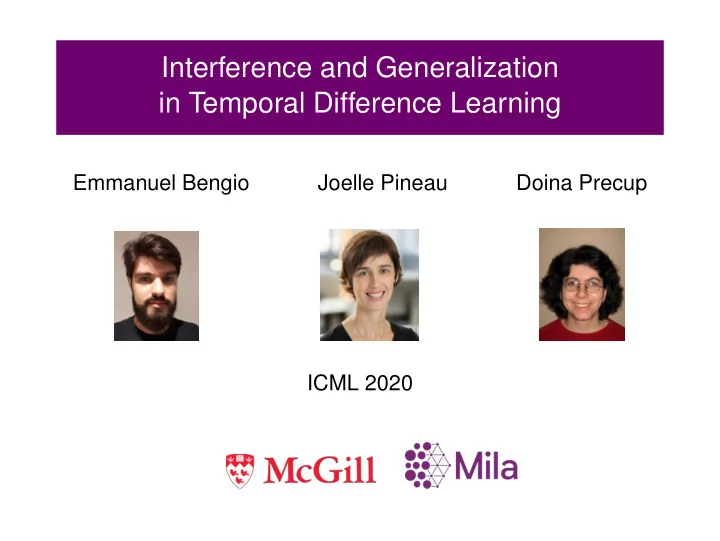 Interference and Generalization in Temporal Difference Learning

Emmanuel Bengio

Joelle Pineau

Doina Precup

ICML 2020

McGill

Mila